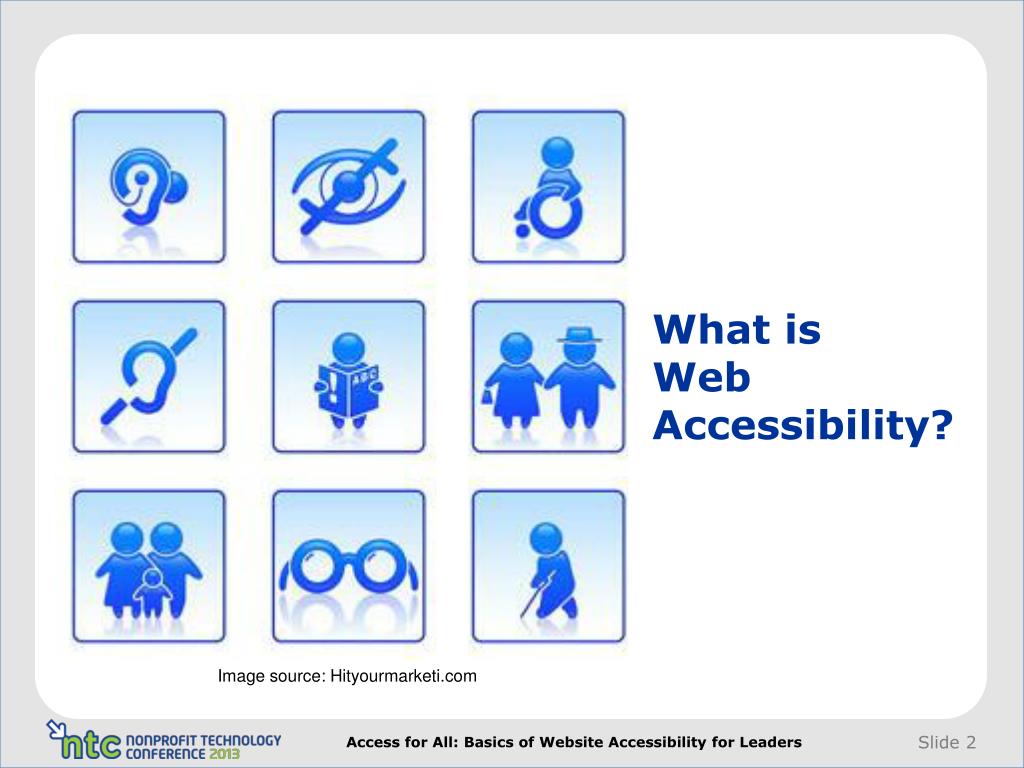 ABC

What is Web Accessibility?

Image source: Hityourmarketi.com

ntc NONPROFIT TECHNOLOGY CONFERENCE 2013

Access for All: Basics of Website Accessibility for Leaders

Slide 2